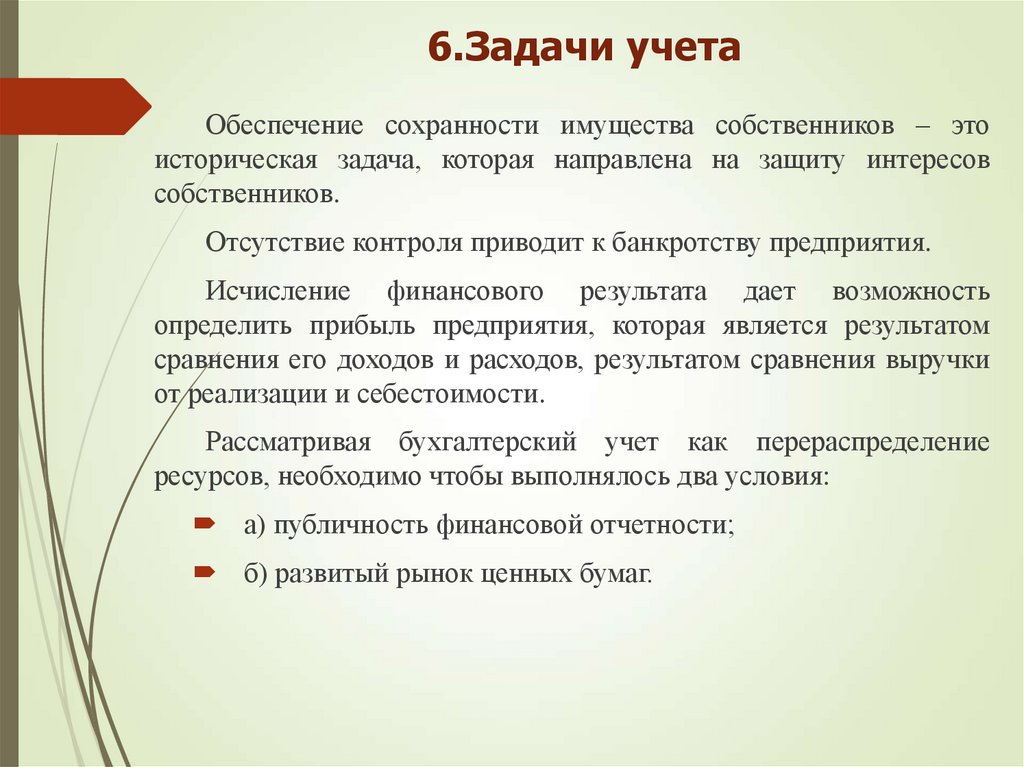 6.Задачи учета

Обеспечение сохранности имущества собственников – это историческая задача, которая направлена на защиту интересов собственников.

Отсутствие контроля приводит к банкротству предприятия.

Исчисление финансового результата дает возможность определить прибыль предприятия, которая является результатом сравнения его доходов и расходов, результатом сравнения выручки от реализации и себестоимости.

Рассматривая бухгалтерский учет как перераспределение ресурсов, необходимо чтобы выполнялось два условия:

а) публичность финансовой отчетности;

б) развитый рынок ценных бумаг.